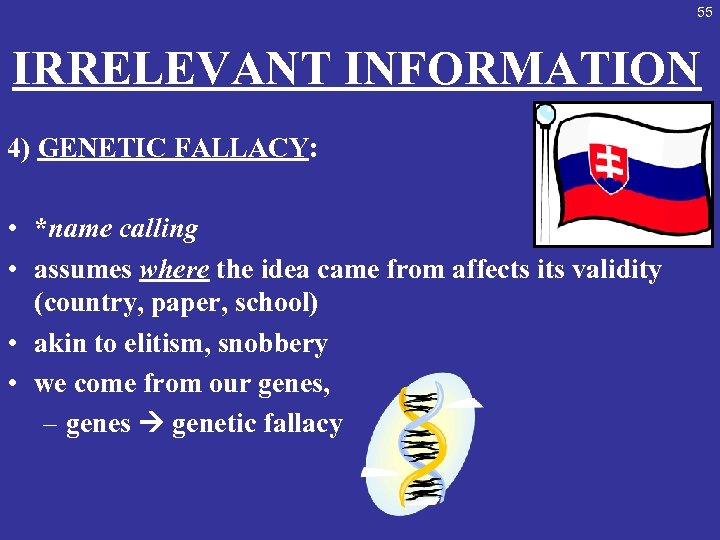 55

IRRELEVANT INFORMATION

4) GENETIC FALLACY:

• *name calling
• assumes where the idea came from affects its validity (country, paper, school)
• akin to elitism, snobbery
• we come from our genes,
– genes → genetic fallacy